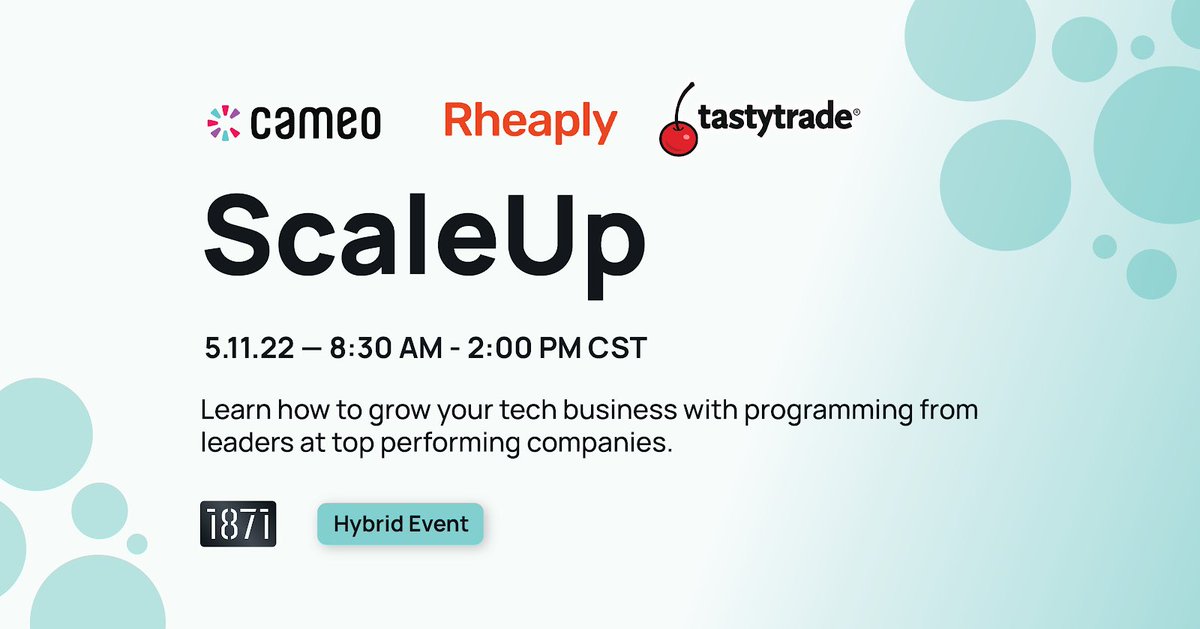 cameo Rheaply tastytrade®

ScaleUp

5.11.22 — 8:30 AM - 2:00 PM CST

Learn how to grow your tech business with programming from leaders at top performing companies.

1871

Hybrid Event